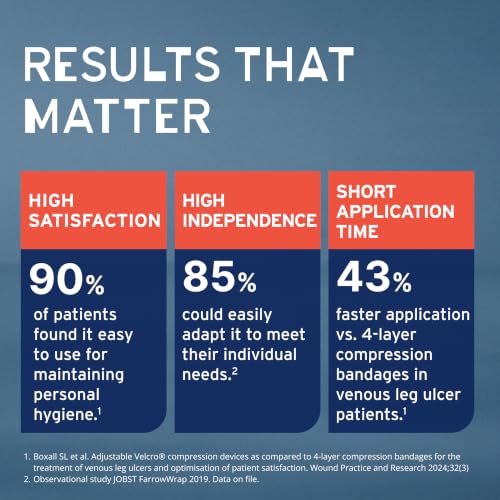 RESULTS THAT MATTER

HIGH SATISFACTION

90%

of patients found it easy to use for maintaining personal hygiene.$^{1}$

HIGH INDEPENDENCE

85%

could easily adapt it to meet their individual needs.$^{2}$

SHORT APPLICATION TIME

43%

faster application vs. 4-layer compression bandages in venous leg ulcer patients.$^{1}$

1. Boxall SL et al. Adjustable Velcro® compression devices as compared to 4-layer compression bandages for the treatment of venous leg ulcers and optimisation of patient satisfaction. Wound Practice and Research 2024;32(3)
2. Observational study JOBST FarrowWrap 2019. Data on file.